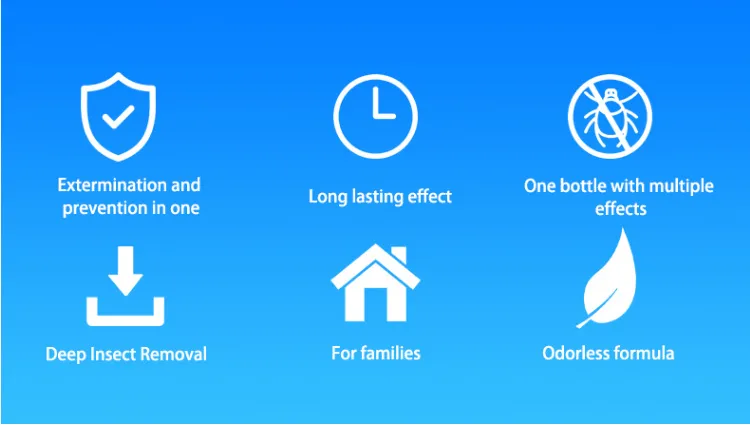 Extermination and prevention in one

Long lasting effect

One bottle with multiple effects

Deep Insect Removal

For families

Odorless formula